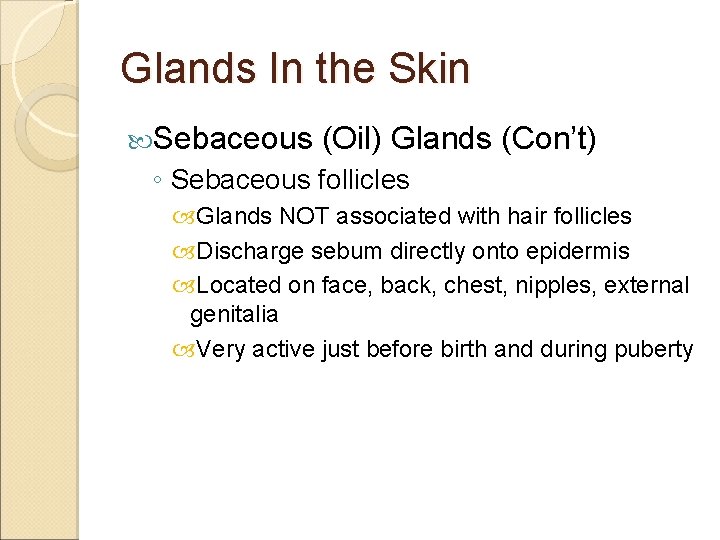 Glands In the Skin

Sebaceous (Oil) Glands (Con't)

◦ Sebaceous follicles

Glands NOT associated with hair follicles

Discharge sebum directly onto epidermis

Located on face, back, chest, nipples, external genitalia

Very active just before birth and during puberty